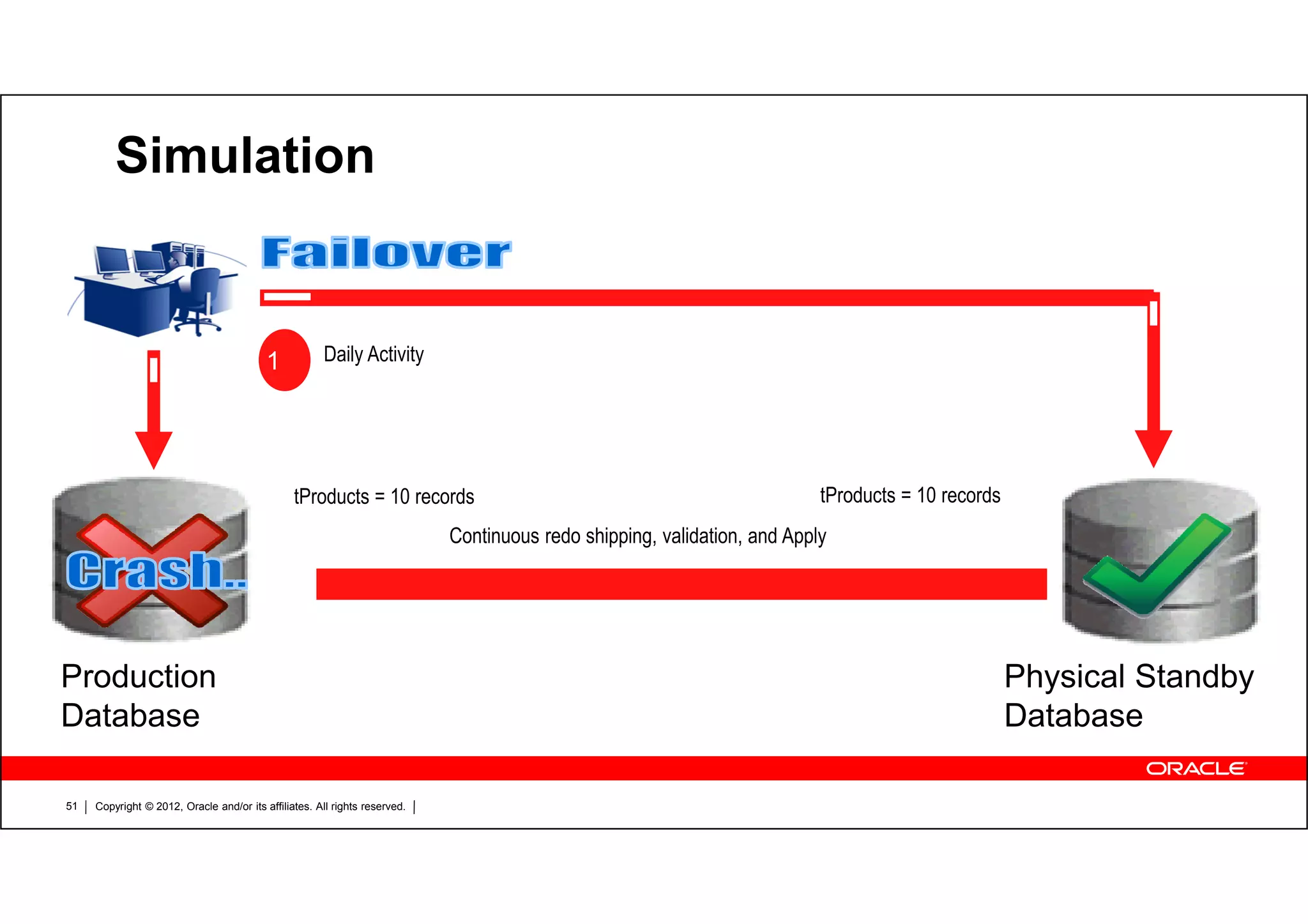 Simulation

Failover

1 Daily Activity

tProducts = 10 records

tProducts = 10 records

Continuous redo shipping, validation, and Apply

Crash..

Production Database

Physical Standby Database

ORACLE

51 | Copyright © 2012, Oracle and/or its affiliates. All rights reserved. |